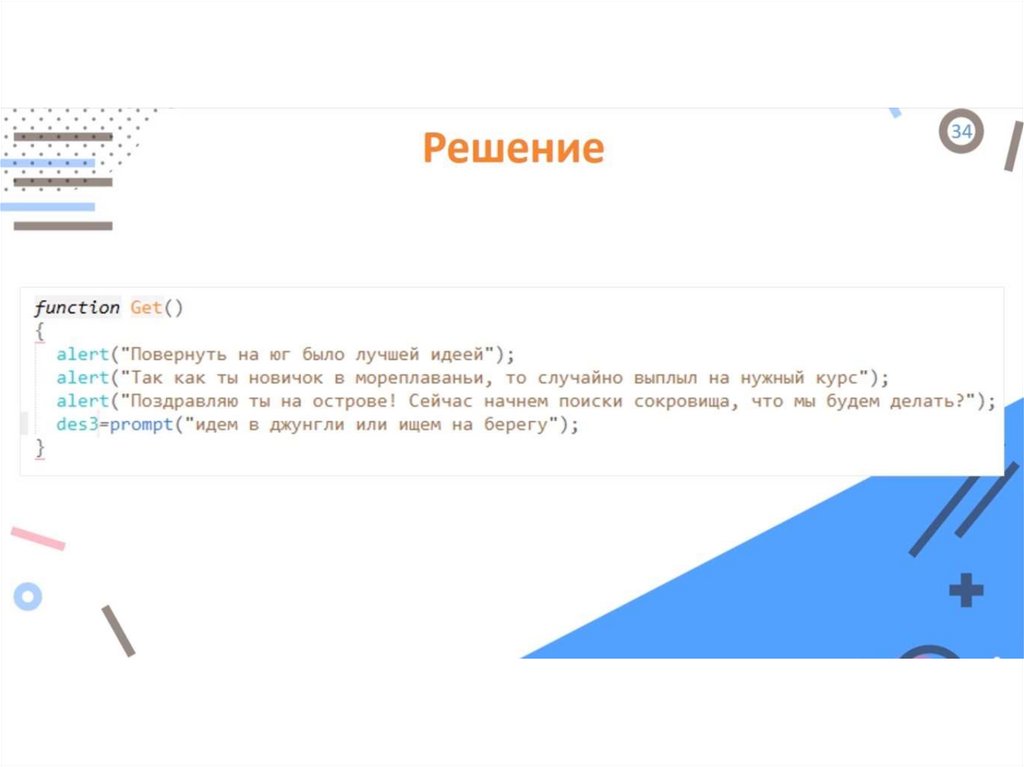 Решение

34

function Get()
{
  alert("Повернуть на юг было лучшей идеей");
  alert("Так как ты новичок в мореплаваньи, то случайно выплыл на нужный курс");
  alert("Поздравляю ты на острове! Сейчас начнем поиски сокровища, что мы будем делать?");
  des3=prompt("идем в джунгли или ищем на берегу");
}